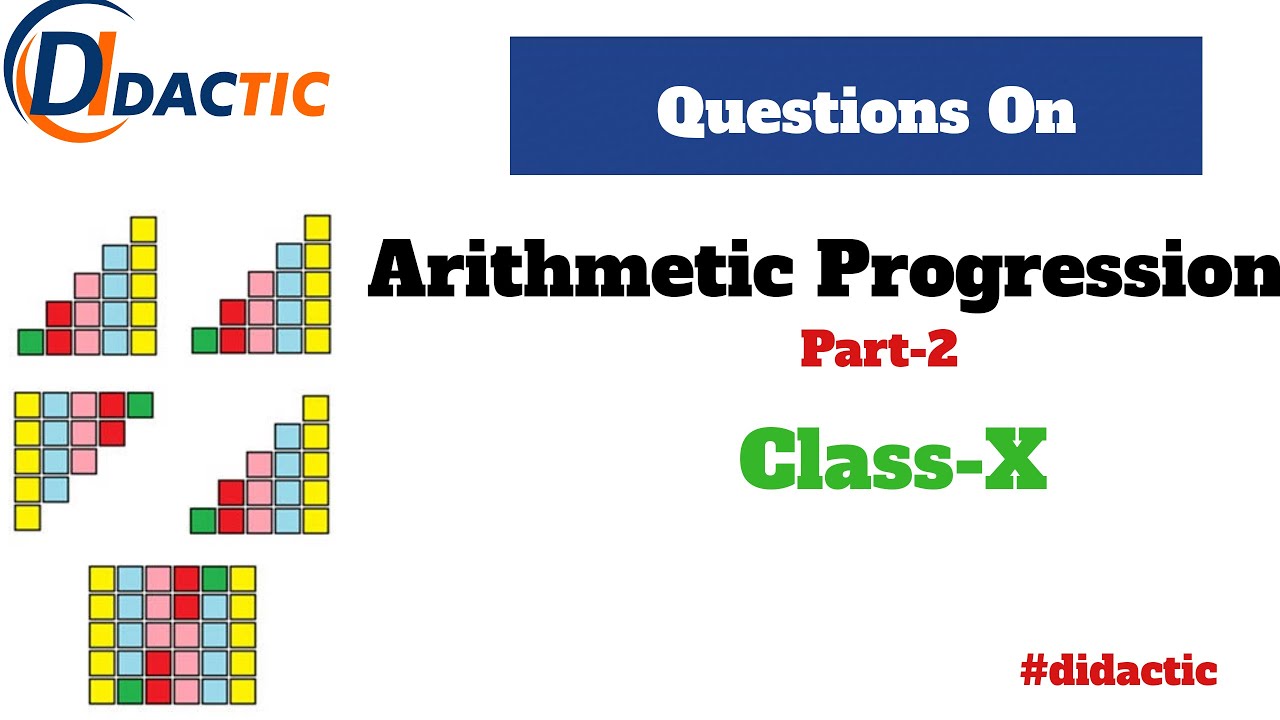 DIDACTIC

Questions On

Arithmetic Progression

Part-2

Class-X

#didactic